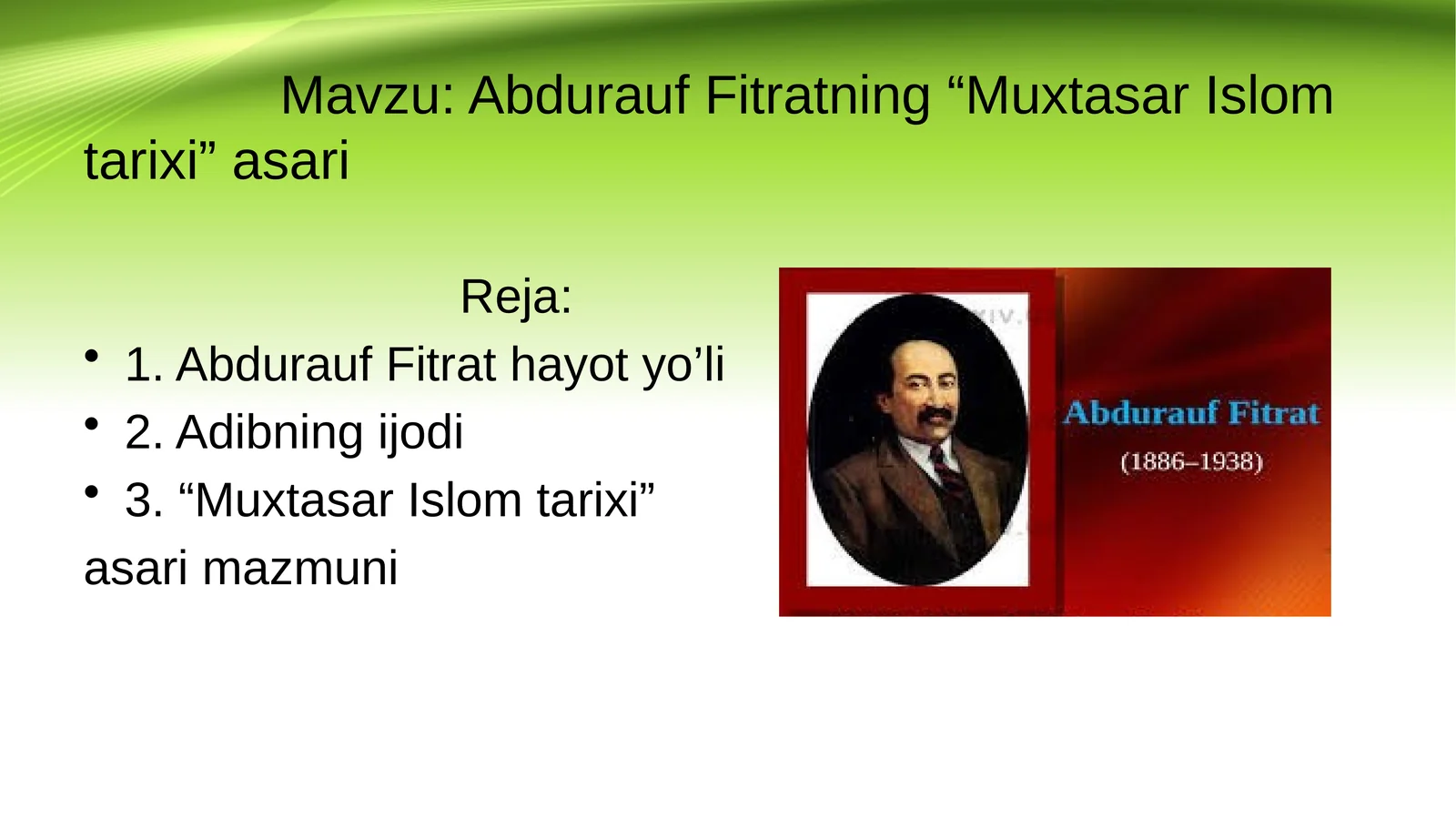 Mavzu: Abdurauf Fitratning “Muxtasar Islom tarixi” asari

Reja:

• 1. Abdurauf Fitrat hayot yo’li
• 2. Adibning ijodi
• 3. “Muxtasar Islom tarixi” asari mazmuni

Abdurauf Fitrat
(1886–1938)